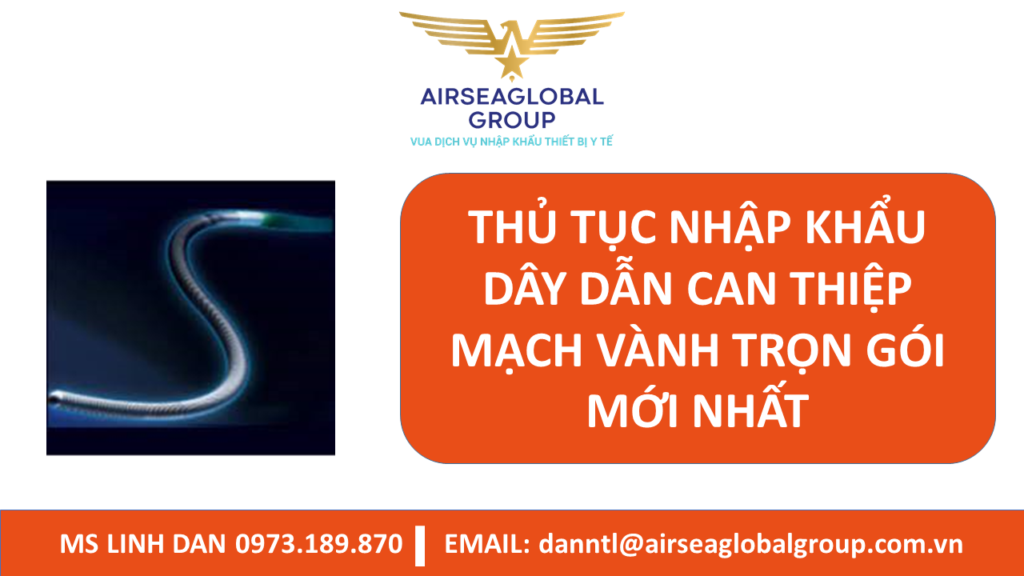 AIRSEAGLOBAL GROUP
VUA DỊCH VỤ NHẬP KHẨU THIẾT BỊ Y TẾ

THỦ TỤC NHẬP KHẨU DÂY DẪN CAN THIỆP MẠCH VÀNH TRỌN GÓI MỚI NHẤT

MS LINH DAN 0973.189.870 | EMAIL: danntl@airseaglobalgroup.com.vn